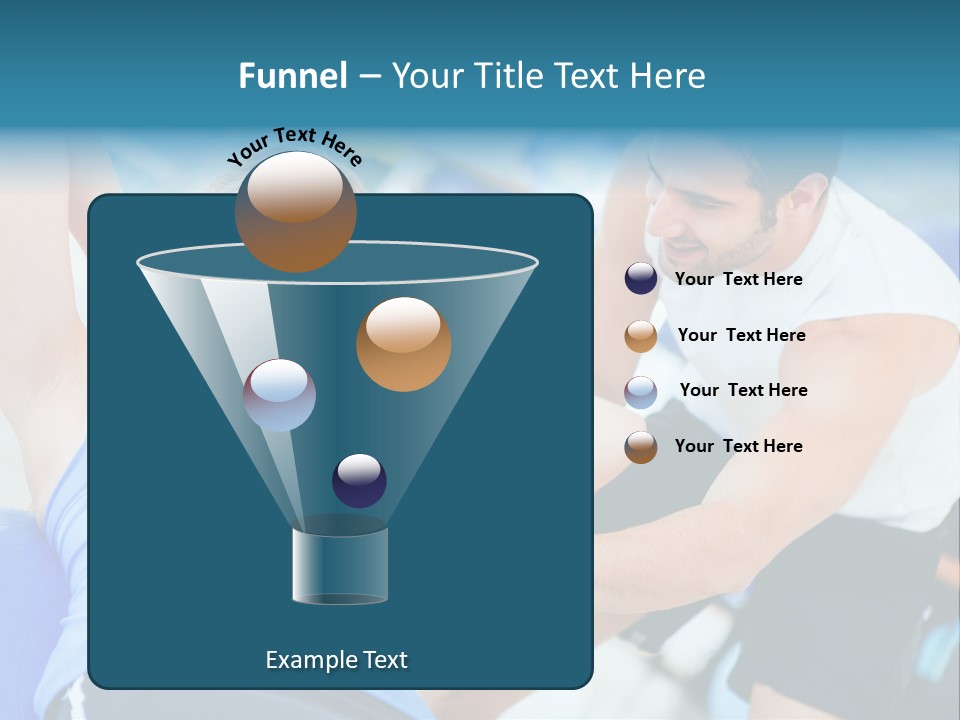 Funnel – Your Title Text Here

Your Text Here

Your Text Here

Your Text Here

Your Text Here

Your Text Here

Example Text